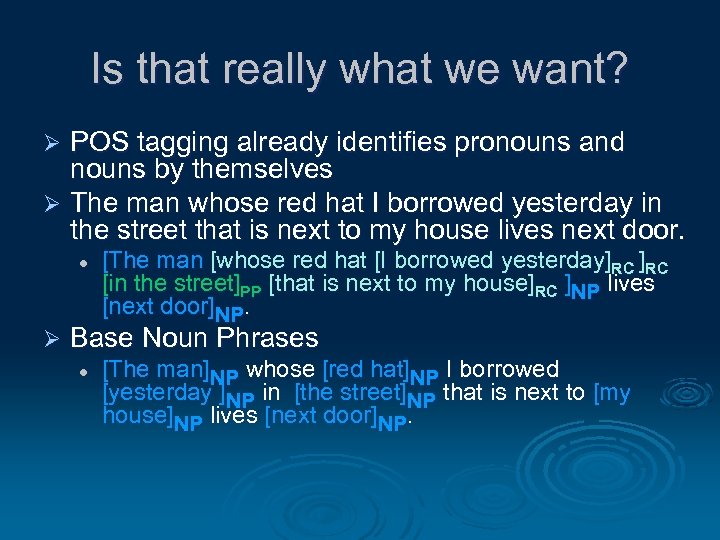 Is that really what we want?

➢ POS tagging already identifies pronouns and nouns by themselves

➢ The man whose red hat I borrowed yesterday in the street that is next to my house lives next door.

• [The man [whose red hat [I borrowed yesterday]$_{RC}$ ]$_{RC}$ [in the street]$_{PP}$ [that is next to my house]$_{RC}$ ]$_{NP}$ lives [next door]$_{NP}$.

➢ Base Noun Phrases

• [The man]$_{NP}$ whose [red hat]$_{NP}$ I borrowed [yesterday ]$_{NP}$ in [the street]$_{NP}$ that is next to [my house]$_{NP}$ lives [next door]$_{NP}$.